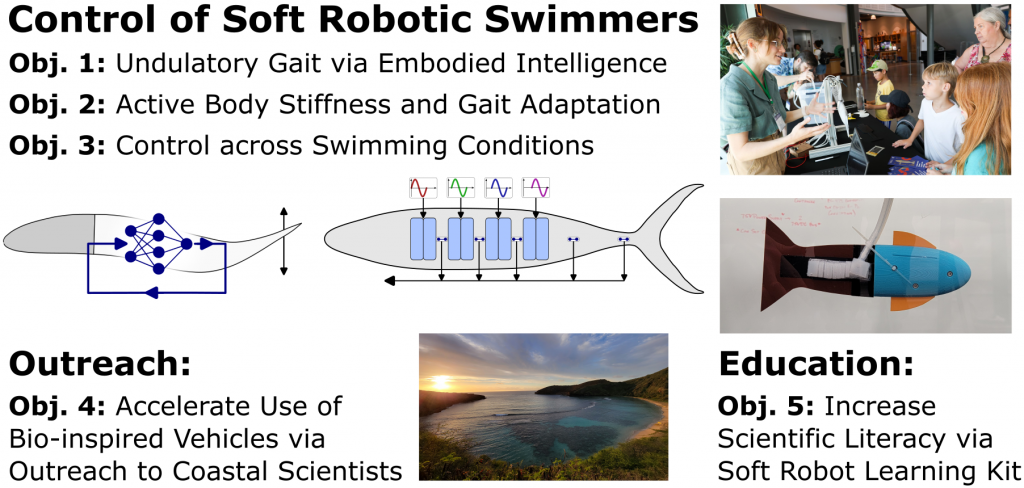 Control of Soft Robotic Swimmers

Obj. 1: Undulatory Gait via Embodied Intelligence

Obj. 2: Active Body Stiffness and Gait Adaptation

Obj. 3: Control across Swimming Conditions

Outreach:

Obj. 4: Accelerate Use of Bio-inspired Vehicles via Outreach to Coastal Scientists

Education:

Obj. 5: Increase Scientific Literacy via Soft Robot Learning Kit